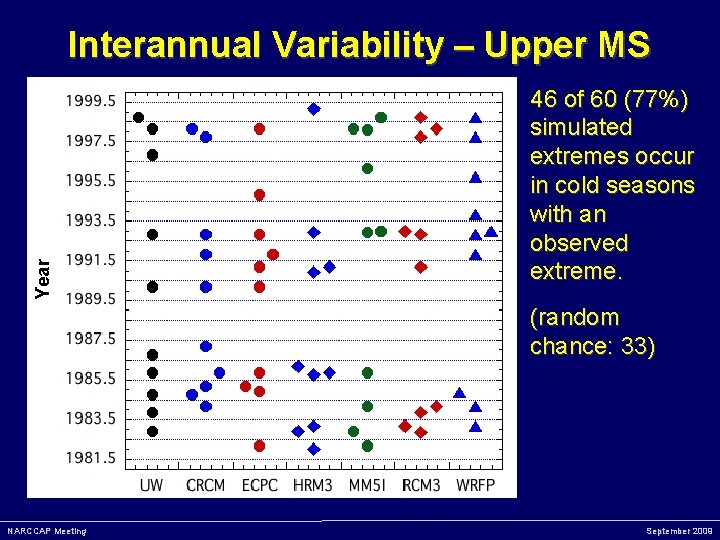 Interannual Variability – Upper MS

Year

1999.5
1997.5
1995.5
1993.5
1991.5
1989.5
1987.5
1985.5
1983.5
1981.5

UW CRCM ECPC HRM3 MM5I RCM3 WRFP

46 of 60 (77%) simulated extremes occur in cold seasons with an observed extreme.

(random chance: 33)

NARCCAP Meeting

September 2009